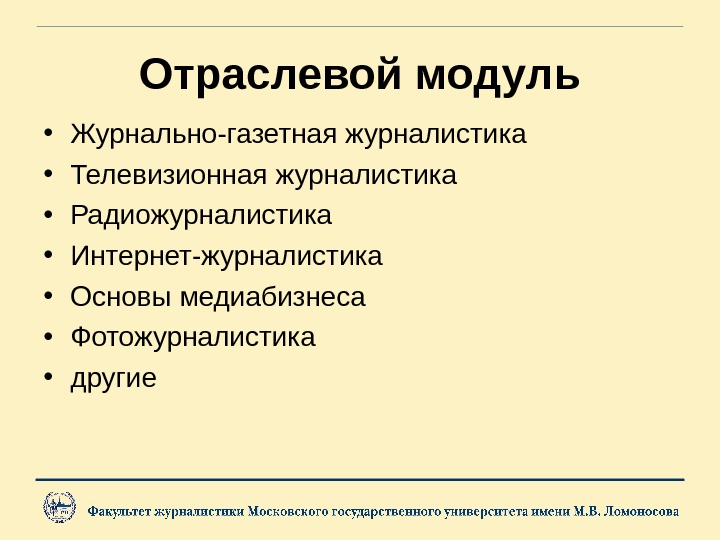 Отраслевой модуль

• Журнально-газетная журналистика
• Телевизионная журналистика
• Радиожурналистика
• Интернет-журналистика
• Основы медиабизнеса
• Фотожурналистика
• другие

Факультет журналистики Московского государственного университета имени М.В. Ломоносова